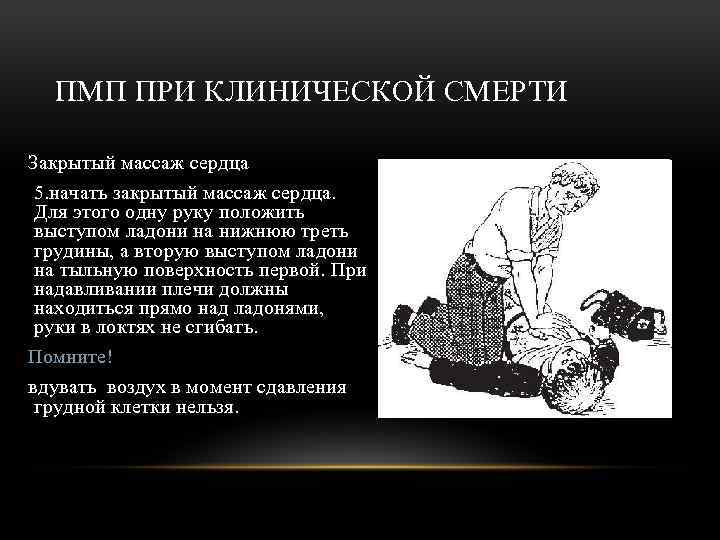 ПМП ПРИ КЛИНИЧЕСКОЙ СМЕРТИ

Закрытый массаж сердца

5.начать закрытый массаж сердца. Для этого одну руку положить выступом ладони на нижнюю треть грудины, а вторую выступом ладони на тыльную поверхность первой. При надавливании плечи должны находиться прямо над ладонями, руки в локтях не сгибать.

Помните!

вдувать воздух в момент сдавления грудной клетки нельзя.